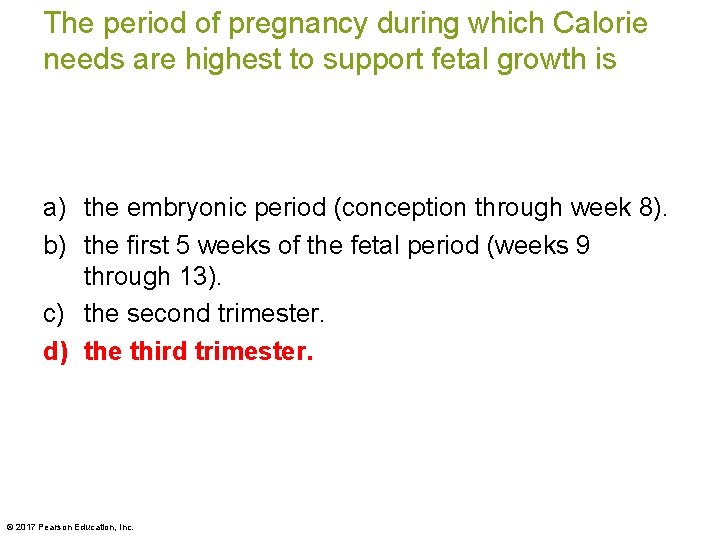 The period of pregnancy during which Calorie needs are highest to support fetal growth is

a) the embryonic period (conception through week 8).
b) the first 5 weeks of the fetal period (weeks 9 through 13).
c) the second trimester.
d) the third trimester.

© 2017 Pearson Education, Inc.